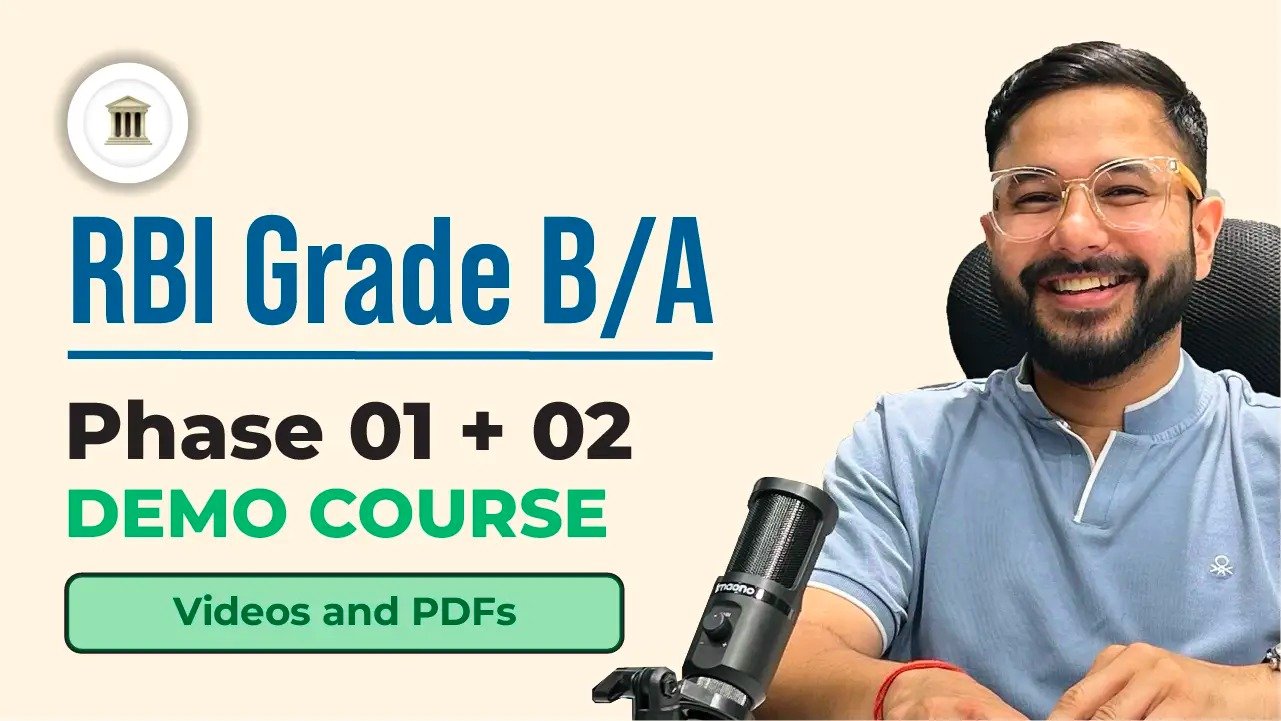 RBI Grade B/A

Phase 01 + 02

DEMO COURSE

Videos and PDFs

maono